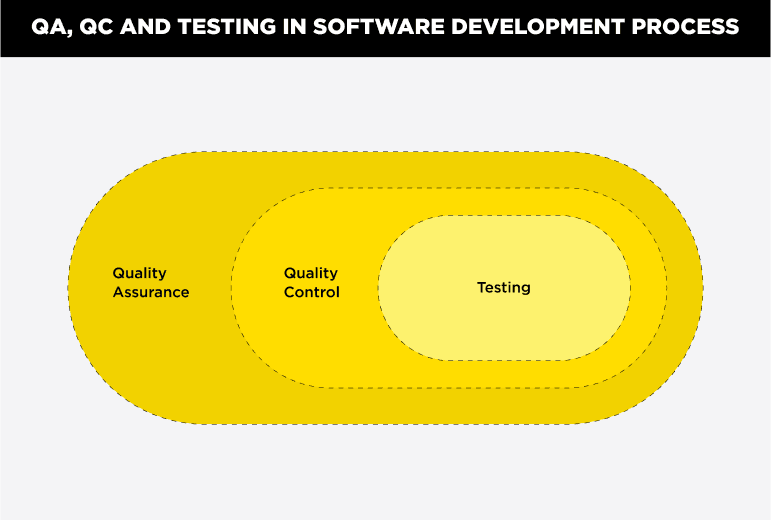 QA, QC AND TESTING IN SOFTWARE DEVELOPMENT PROCESS

Quality Assurance

Quality Control

Testing